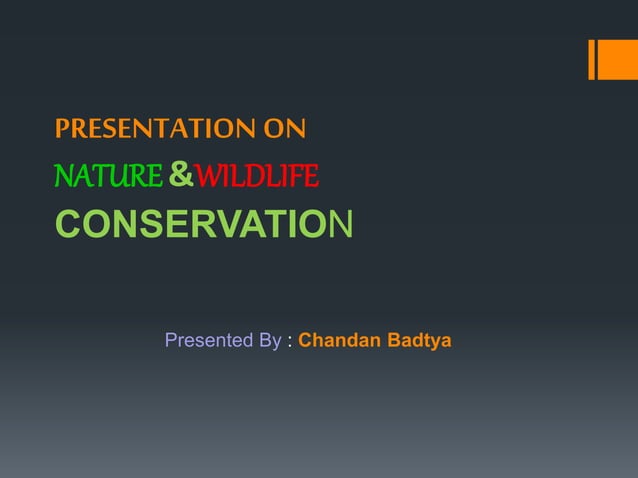 PRESENTATION ON

NATURE &WILDLIFE

CONSERVATION

Presented By : Chandan Badtya